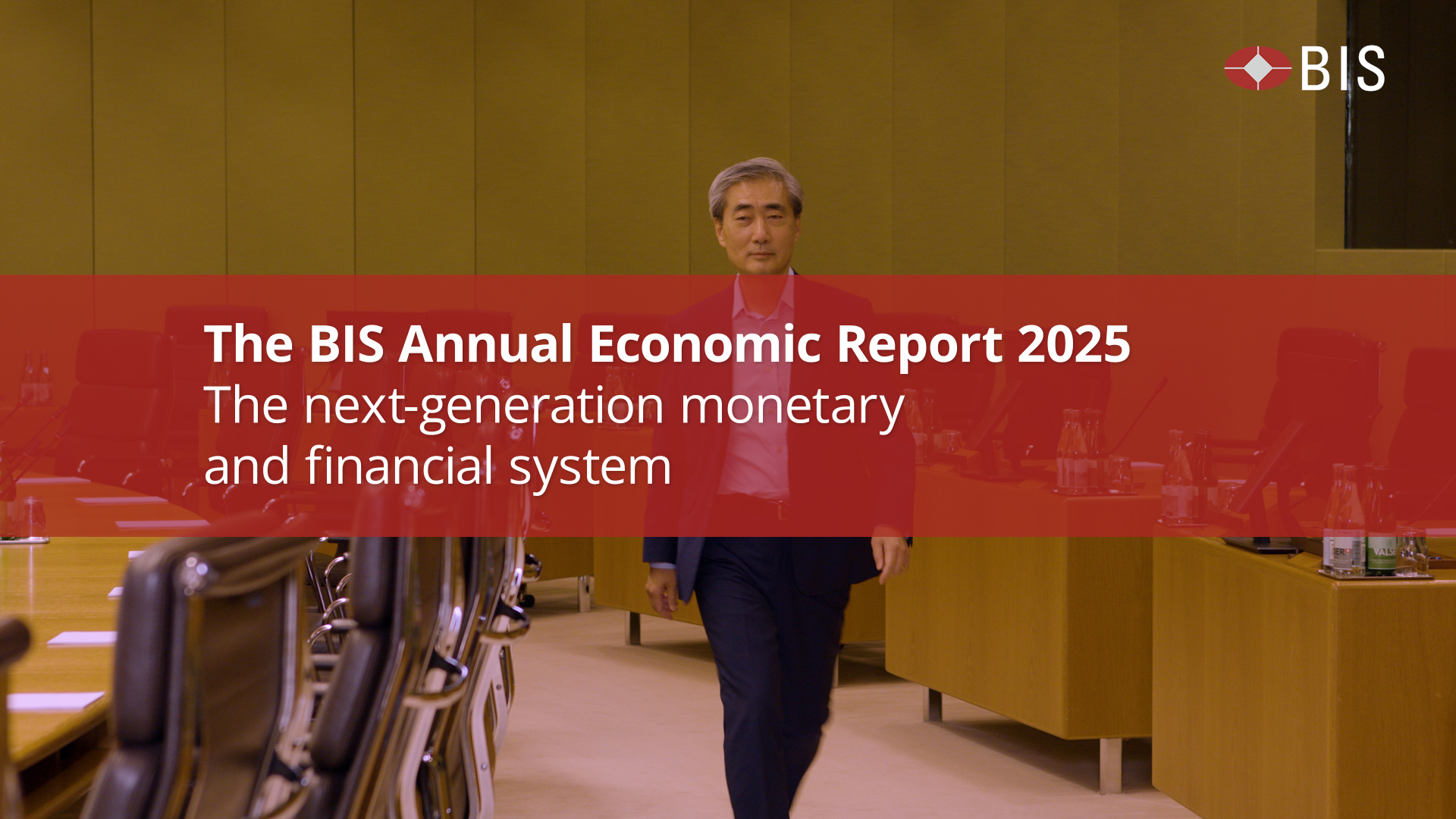 BIS

The BIS Annual Economic Report 2025
The next-generation monetary and financial system